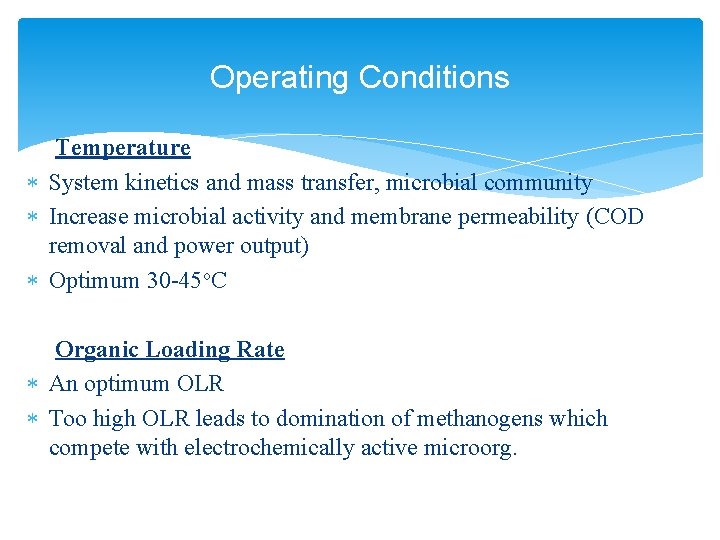 Operating Conditions

Temperature

∗ System kinetics and mass transfer, microbial community
∗ Increase microbial activity and membrane permeability (COD removal and power output)
∗ Optimum 30-45°C

Organic Loading Rate

∗ An optimum OLR
∗ Too high OLR leads to domination of methanogens which compete with electrochemically active microorg.